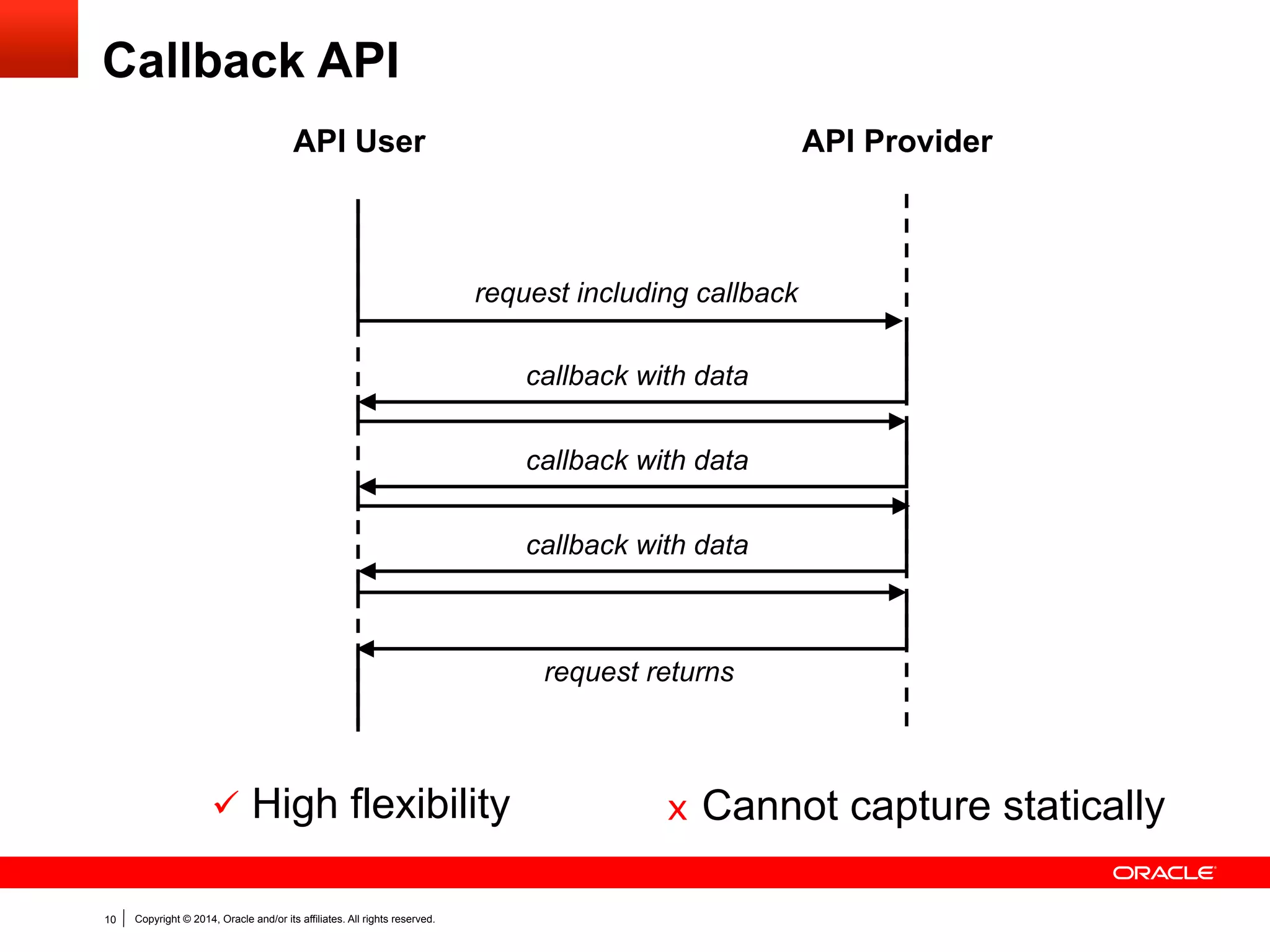 Callback API

API User

API Provider

request including callback

callback with data

callback with data

callback with data

request returns

✓ High flexibility

x Cannot capture statically

ORACLE

10 | Copyright © 2014, Oracle and/or its affiliates. All rights reserved.